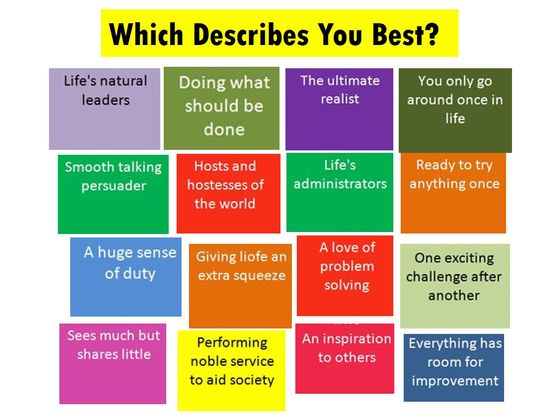 Which Describes You Best?

Life's natural leaders

Doing what should be done

The ultimate realist

You only go around once in life

Smooth talking persuader

Hosts and hostesses of the world

Life's administrators

Ready to try anything once

A huge sense of duty

Giving liofe an extra squeeze

A love of problem solving

One exciting challenge after another

Sees much but shares little

Performing noble service to aid society

An inspiration to others

Everything has room for improvement